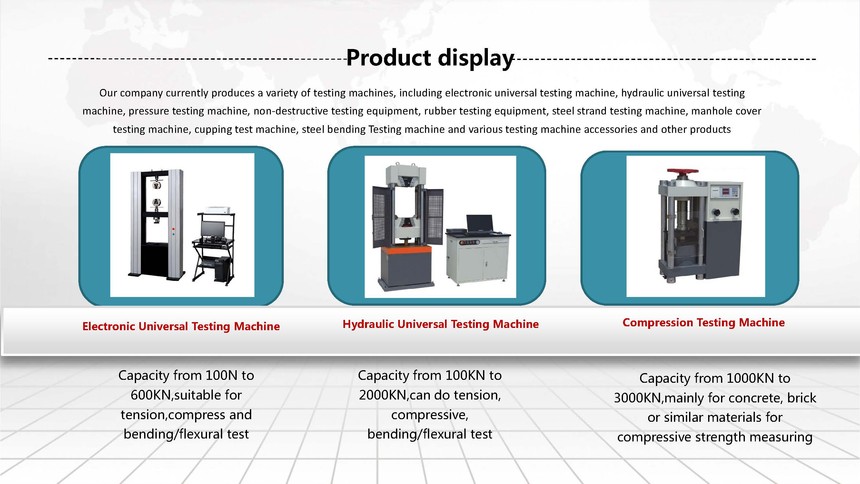 Product display

Our company currently produces a variety of testing machines, including electronic universal testing machine, hydraulic universal testing machine, pressure testing machine, non-destructive testing equipment, rubber testing equipment, steel strand testing machine, manhole cover testing machine, cupping test machine, steel bending Testing machine and various testing machine accessories and other products

Electronic Universal Testing Machine

Capacity from 100N to 600KN,suitable for tension,compress and bending/flexural test

Hydraulic Universal Testing Machine

Capacity from 100KN to 2000KN,can do tension, compressive, bending/flexural test

Compression Testing Machine

Capacity from 1000KN to 3000KN,mainly for concrete, brick or similar materials for compressive strength measuring